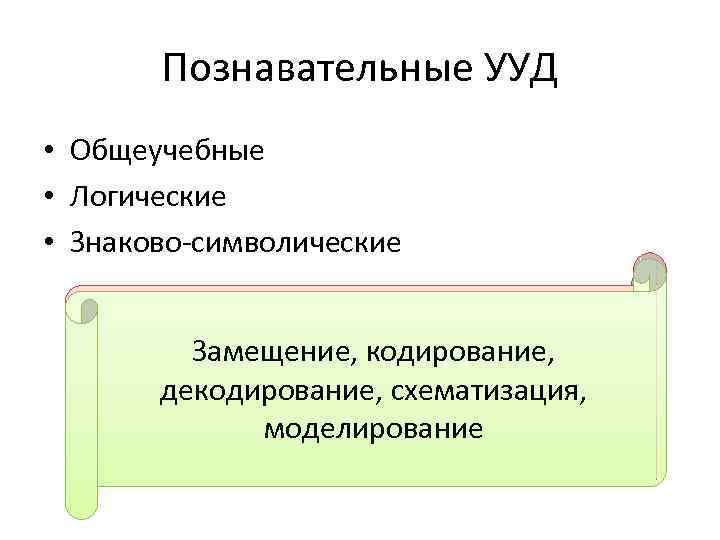 Познавательные УУД

• Общеучебные
• Логические
• Знаково-символические

Замещение, кодирование, декодирование, схематизация, моделирование